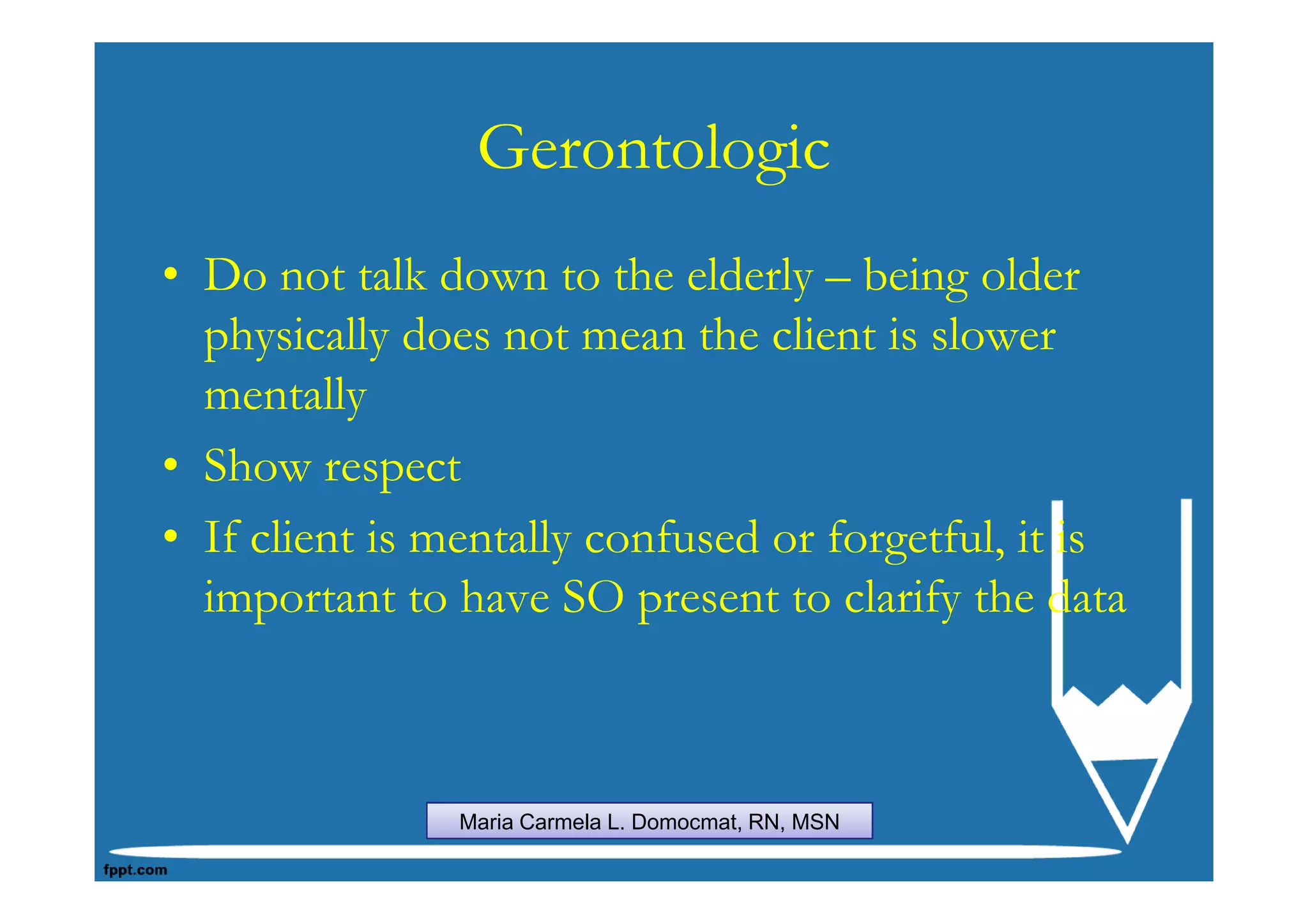 Gerontologic

• Do not talk down to the elderly – being older physically does not mean the client is slower mentally
• Show respect
• If client is mentally confused or forgetful, it is important to have SO present to clarify the data

Maria Carmela L. Domocmat, RN, MSN

fppt.com